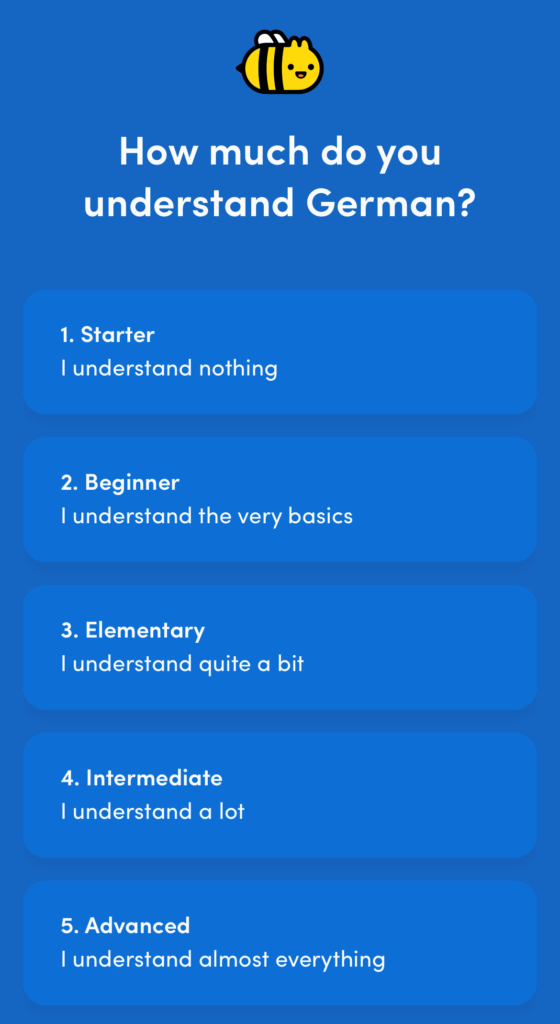 How much do you understand German?

1. Starter
I understand nothing

2. Beginner
I understand the very basics

3. Elementary
I understand quite a bit

4. Intermediate
I understand a lot

5. Advanced
I understand almost everything